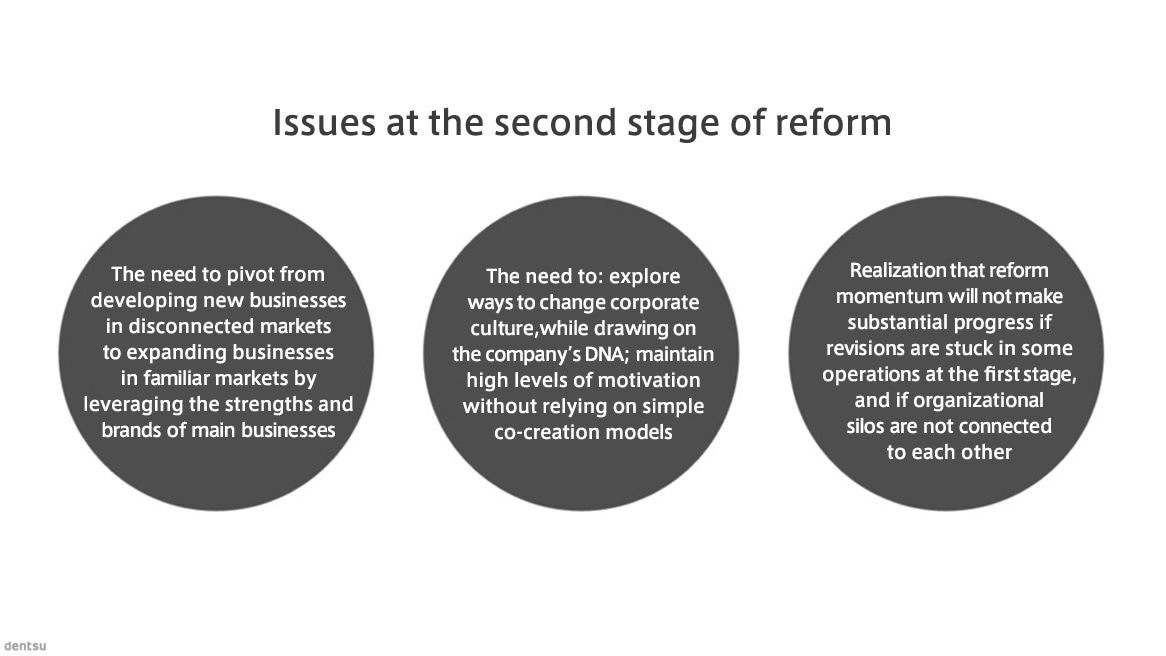 Issues at the second stage of reform

The need to pivot from developing new businesses in disconnected markets to expanding businesses in familiar markets by leveraging the strengths and brands of main businesses

The need to: explore ways to change corporate culture,while drawing on the company's DNA; maintain high levels of motivation without relying on simple co-creation models

Realization that reform momentum will not make substantial progress if revisions are stuck in some operations at the first stage, and if organizational silos are not connected to each other

dentsu